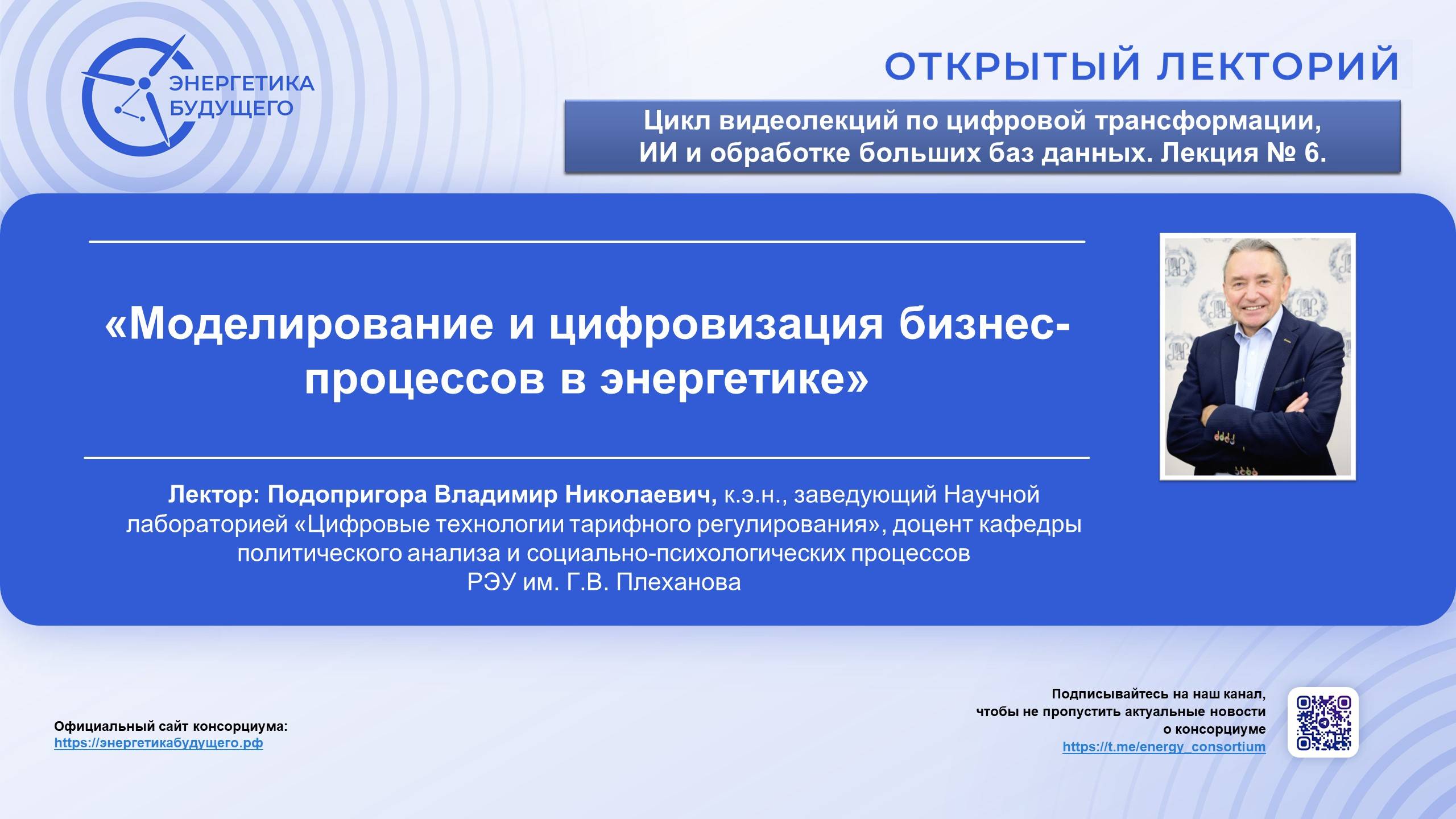 ЭНЕРГЕТИКА БУДУЩЕГО

ОТКРЫТЫЙ ЛЕКТОРИЙ

Цикл видеолекций по цифровой трансформации, ИИ и обработке больших баз данных. Лекция № 6.

«Моделирование и цифровизация бизнес-процессов в энергетике»

Лектор: Подопригора Владимир Николаевич, к.э.н., заведующий Научной лабораторией «Цифровые технологии тарифного регулирования», доцент кафедры политического анализа и социально-психологических процессов РЭУ им. Г.В. Плеханова

Официальный сайт консорциума:
https://энергетикабудущего.рф

Подписывайтесь на наш канал, чтобы не пропустить актуальные новости о консорциуме
https://t.me/energy_consortium